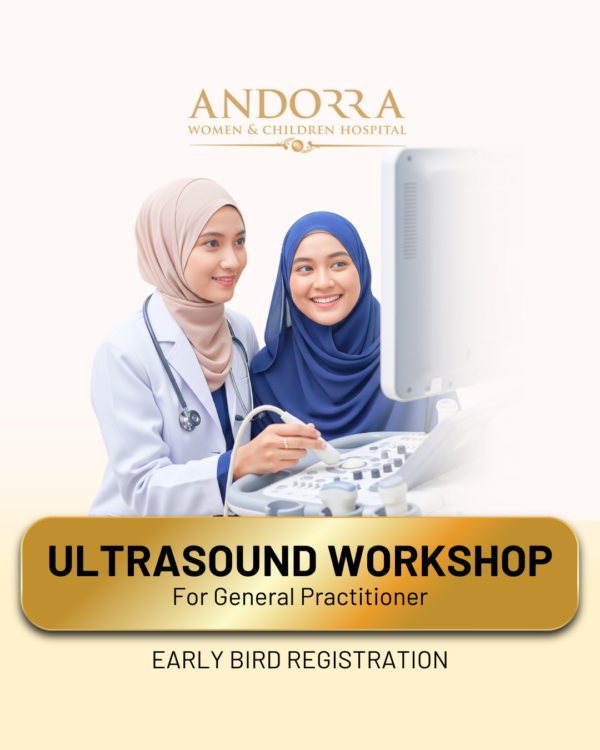 ANDORRA
WOMEN & CHILDREN HOSPITAL

ULTRASOUND WORKSHOP
For General Practitioner

EARLY BIRD REGISTRATION